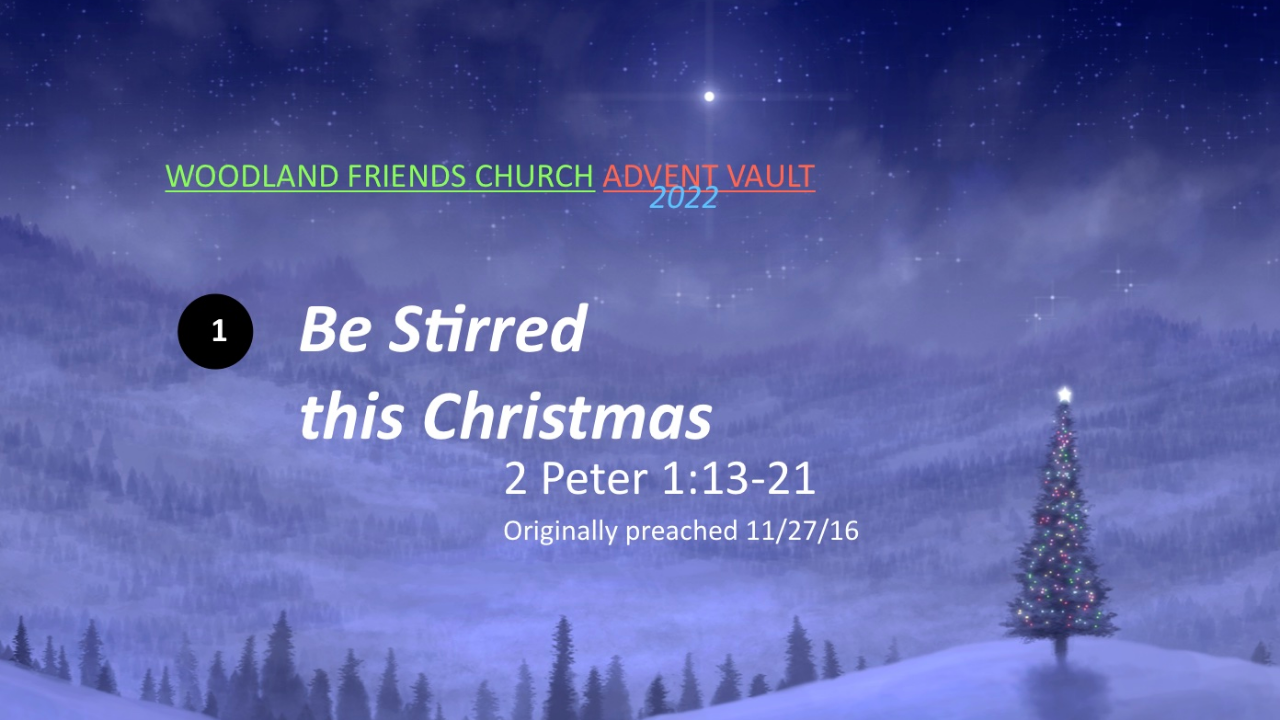 WOODLAND FRIENDS CHURCH ADVENT VAULT 2022

1

Be Stirred this Christmas

2 Peter 1:13-21

Originally preached 11/27/16